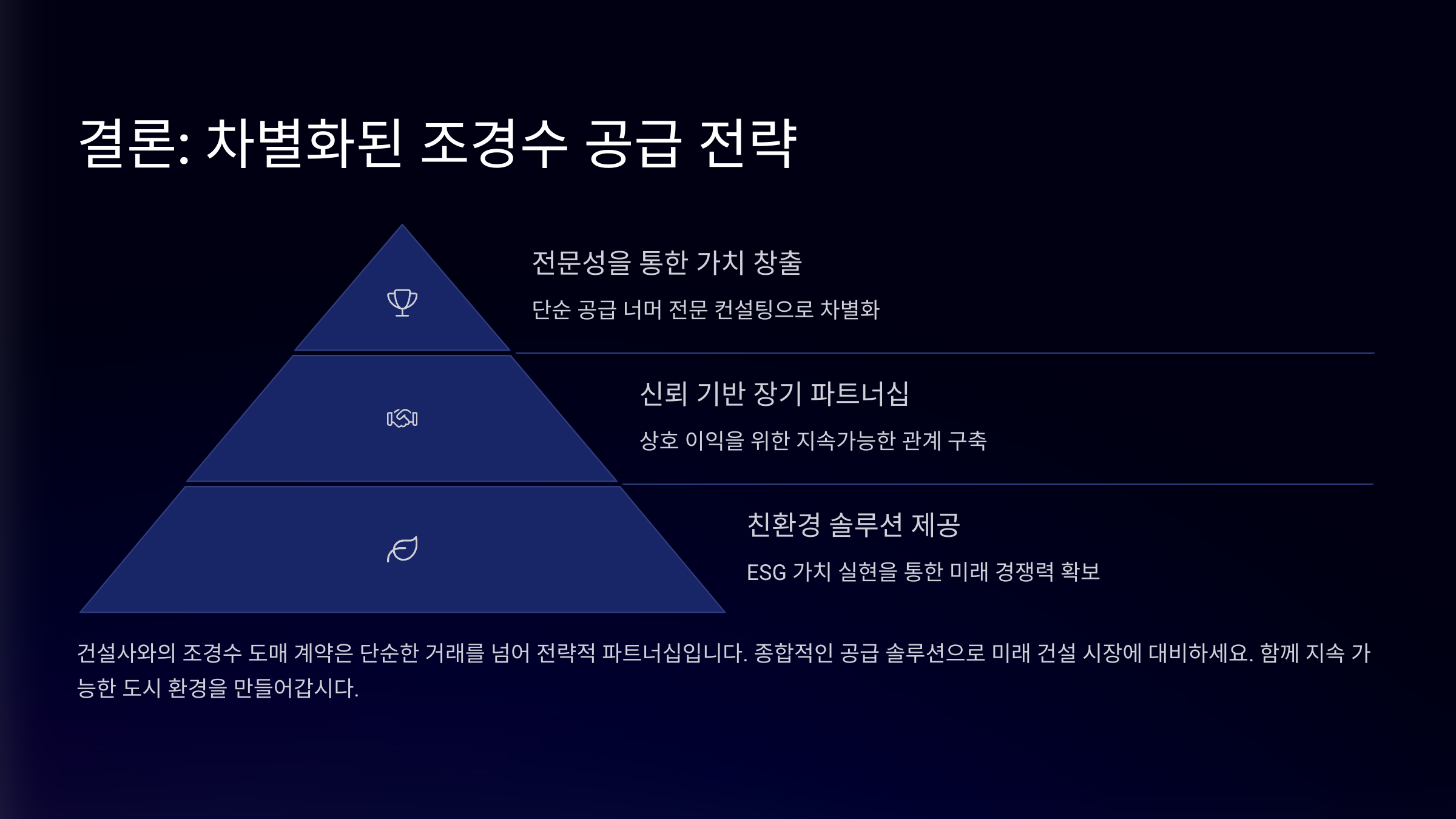 결론: 차별화된 조경수 공급 전략

전문성을 통한 가치 창출

단순 공급 너머 전문 컨설팅으로 차별화

신뢰 기반 장기 파트너십

상호 이익을 위한 지속가능한 관계 구축

친환경 솔루션 제공

ESG 가치 실현을 통한 미래 경쟁력 확보

건설사와의 조경수 도매 계약은 단순한 거래를 넘어 전략적 파트너십입니다. 종합적인 공급 솔루션으로 미래 건설 시장에 대비하세요. 함께 지속 가능한 도시 환경을 만들어갑시다.